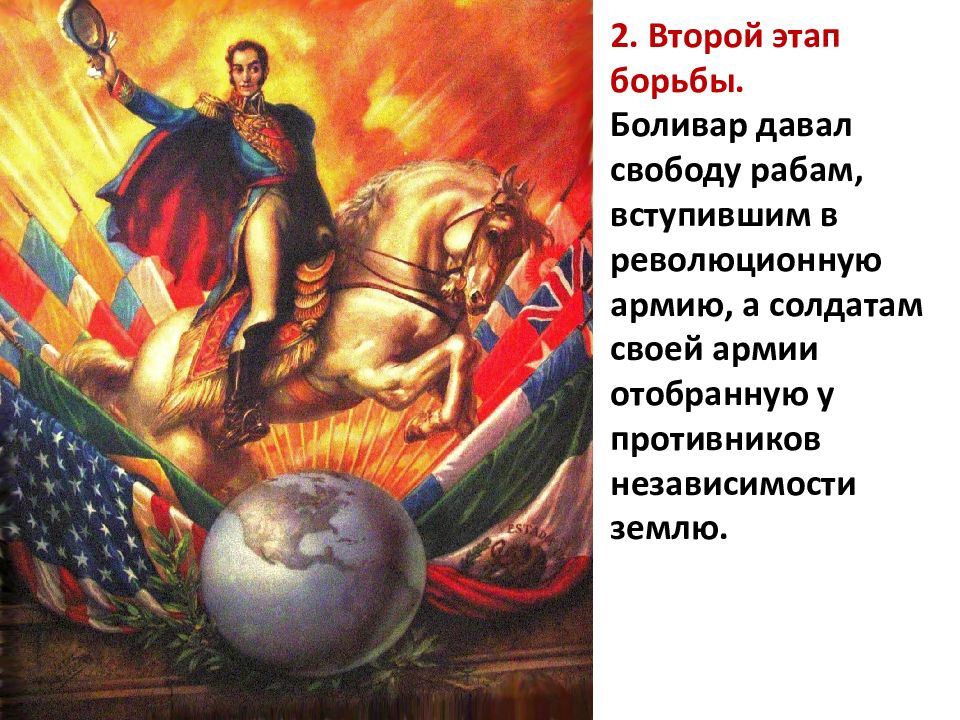 2. Второй этап борьбы.

Боливар давал свободу рабам, вступившим в революционную армию, а солдатам своей армии отобранную у противников независимости землю.

ESTAD